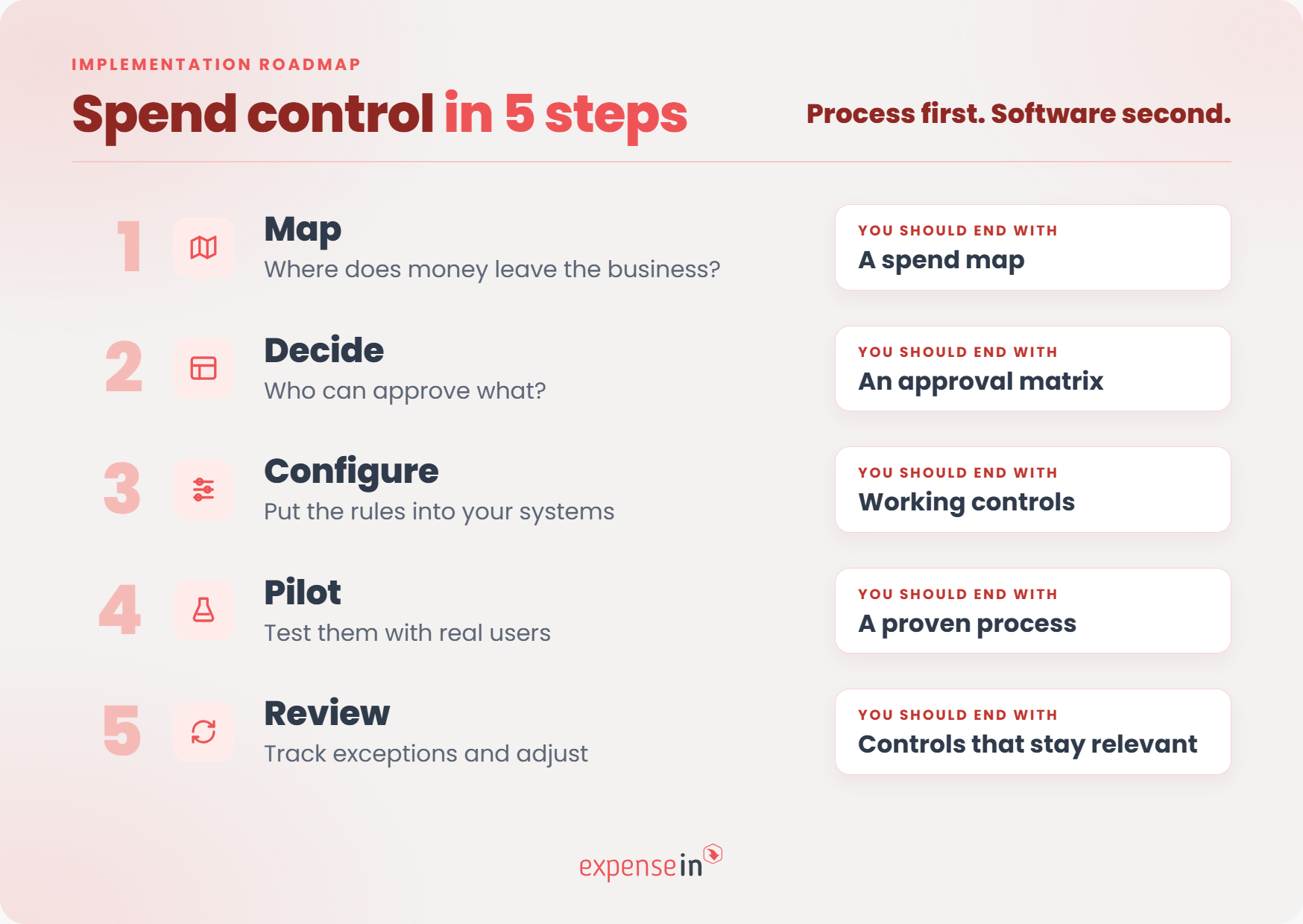 IMPLEMENTATION ROADMAP

Spend control in 5 steps

Process first. Software second.

1 Map
Where does money leave the business?

YOU SHOULD END WITH
A spend map

2 Decide
Who can approve what?

YOU SHOULD END WITH
An approval matrix

3 Configure
Put the rules into your systems

YOU SHOULD END WITH
Working controls

4 Pilot
Test them with real users

YOU SHOULD END WITH
A proven process

5 Review
Track exceptions and adjust

YOU SHOULD END WITH
Controls that stay relevant

expensein